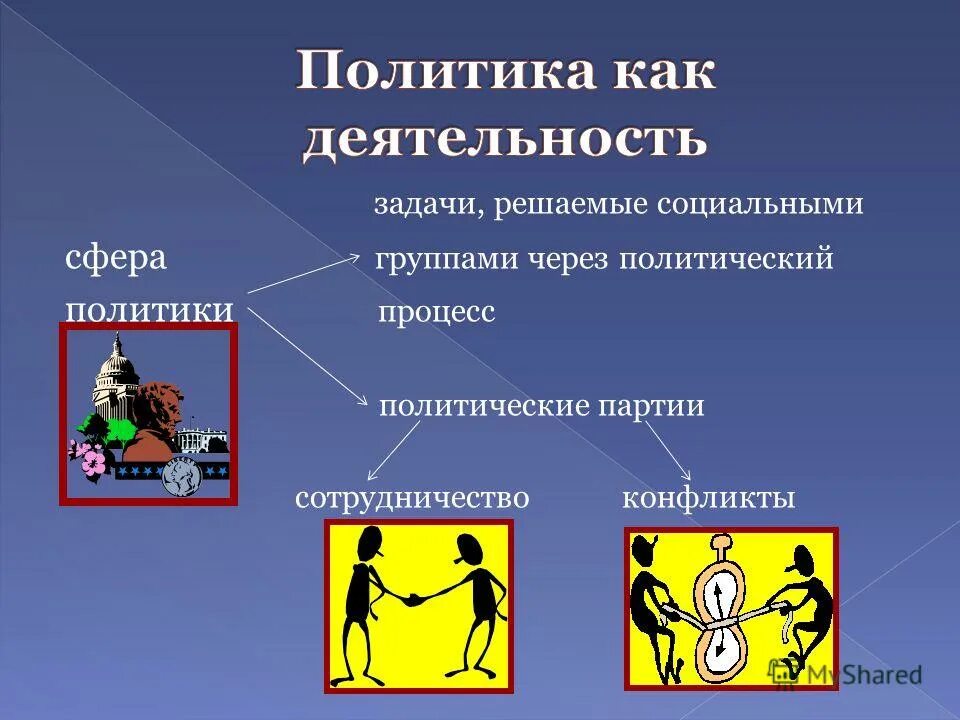 Политика как деятельность

сфера политики

задачи, решаемые социальными группами через политический процесс

политические партии

сотрудничество

конфликты

MyShared